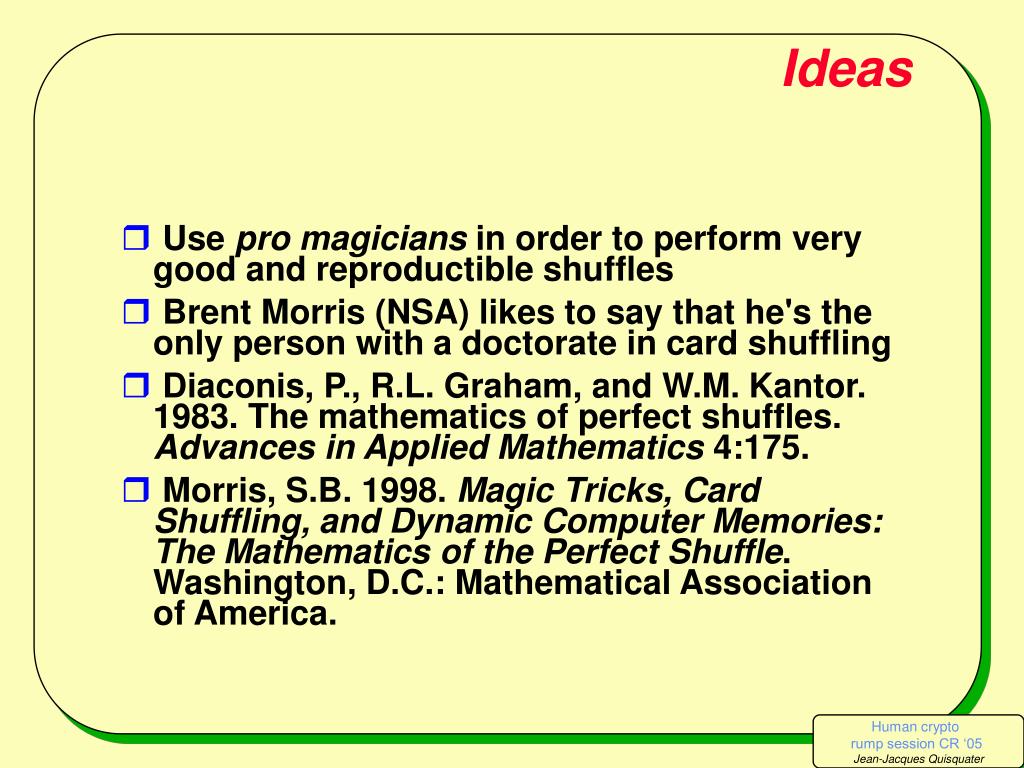 Ideas

❒ Use pro magicians in order to perform very good and reproductible shuffles

❒ Brent Morris (NSA) likes to say that he's the only person with a doctorate in card shuffling

❒ Diaconis, P., R.L. Graham, and W.M. Kantor. 1983. The mathematics of perfect shuffles. Advances in Applied Mathematics 4:175.

❒ Morris, S.B. 1998. Magic Tricks, Card Shuffling, and Dynamic Computer Memories: The Mathematics of the Perfect Shuffle. Washington, D.C.: Mathematical Association of America.

Human crypto
rump session CR '05
Jean-Jacques Quisquater